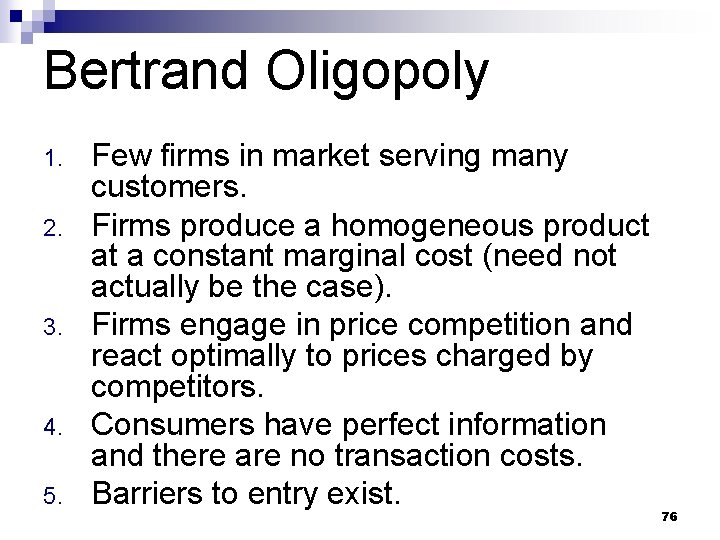 Bertrand Oligopoly

1. Few firms in market serving many customers.
2. Firms produce a homogeneous product at a constant marginal cost (need not actually be the case).
3. Firms engage in price competition and react optimally to prices charged by competitors.
4. Consumers have perfect information and there are no transaction costs.
5. Barriers to entry exist.

76